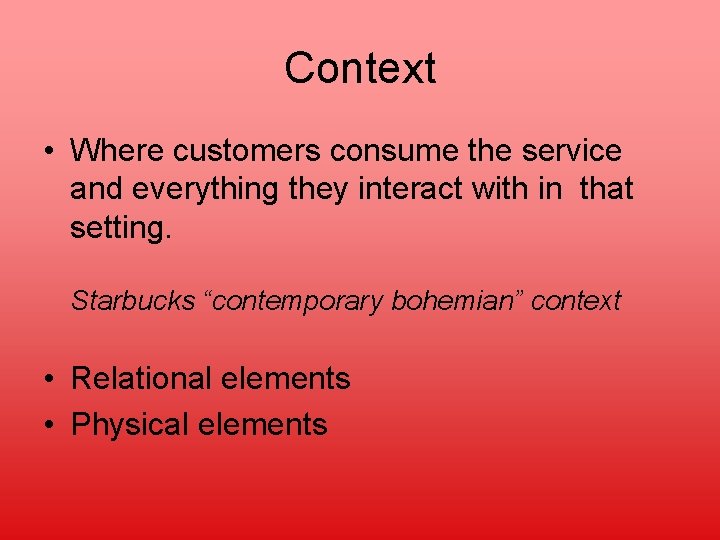 Context

• Where customers consume the service and everything they interact with in that setting.

Starbucks “contemporary bohemian” context

• Relational elements
• Physical elements